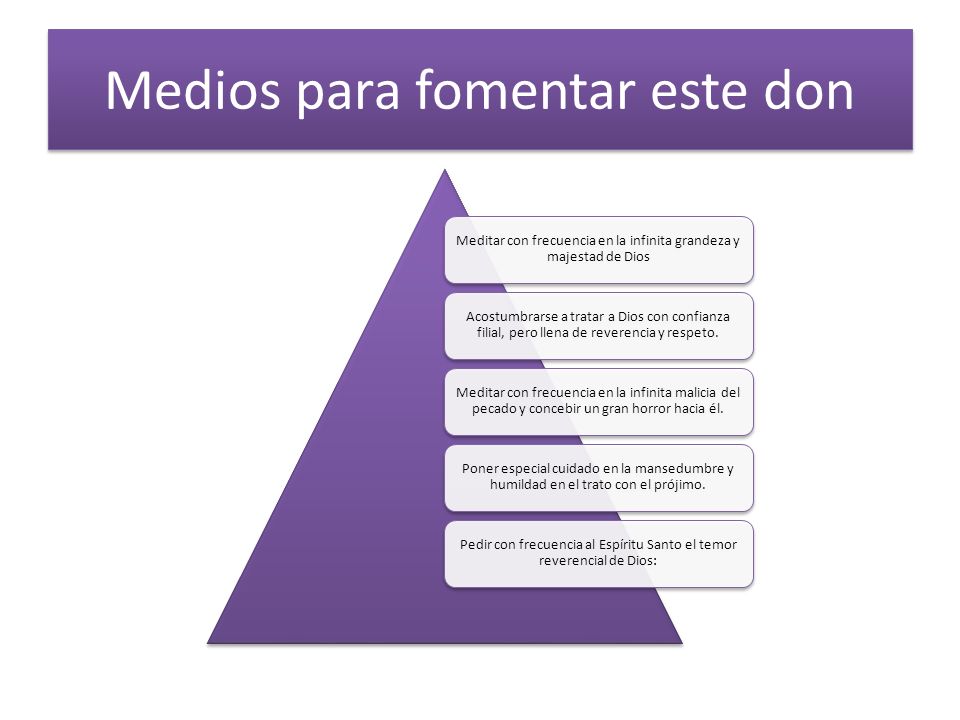 Medios para fomentar este don

Meditar con frecuencia en la infinita grandeza y majestad de Dios

Acostumbrarse a tratar a Dios con confianza filial, pero llena de reverencia y respeto.

Meditar con frecuencia en la infinita malicia del pecado y concebir un gran horror hacia él.

Poner especial cuidado en la mansedumbre y humildad en el trato con el prójimo.

Pedir con frecuencia al Espíritu Santo el temor reverencial de Dios: